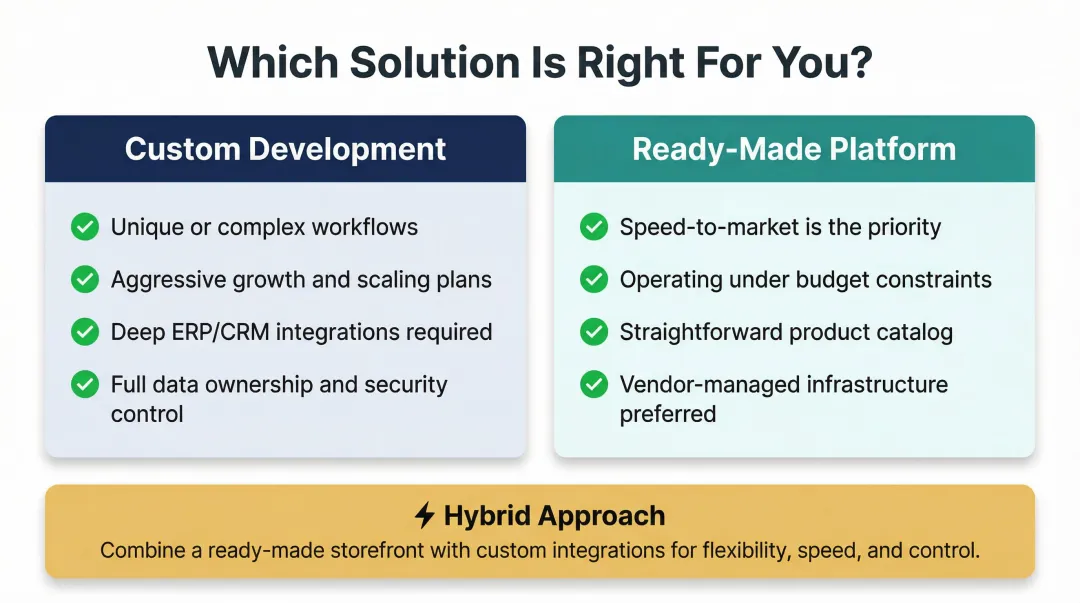 Which Solution Is Right For You?

Custom Development

Unique or complex workflows

Aggressive growth and scaling plans

Deep ERP/CRM integrations required

Full data ownership and security control

Ready-Made Platform

Speed-to-market is the priority

Operating under budget constraints

Straightforward product catalog

Vendor-managed infrastructure preferred

Hybrid Approach

Combine a ready-made storefront with custom integrations for flexibility, speed, and control.